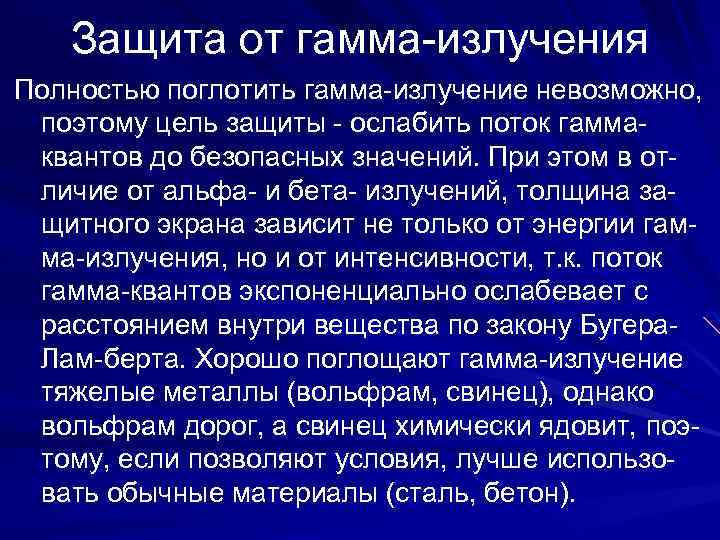 Защита от гамма-излучения

Полностью поглотить гамма-излучение невозможно, поэтому цель защиты - ослабить поток гамма-квантов до безопасных значений. При этом в отличие от альфа- и бета- излучений, толщина защитного экрана зависит не только от энергии гамма-излучения, но и от интенсивности, т.к. поток гамма-квантов экспоненциально ослабевает с расстоянием внутри вещества по закону Бугера-Лам-берта. Хорошо поглощают гамма-излучение тяжелые металлы (вольфрам, свинец), однако вольфрам дорог, а свинец химически ядовит, поэтому, если позволяют условия, лучше использовать обычные материалы (сталь, бетон).